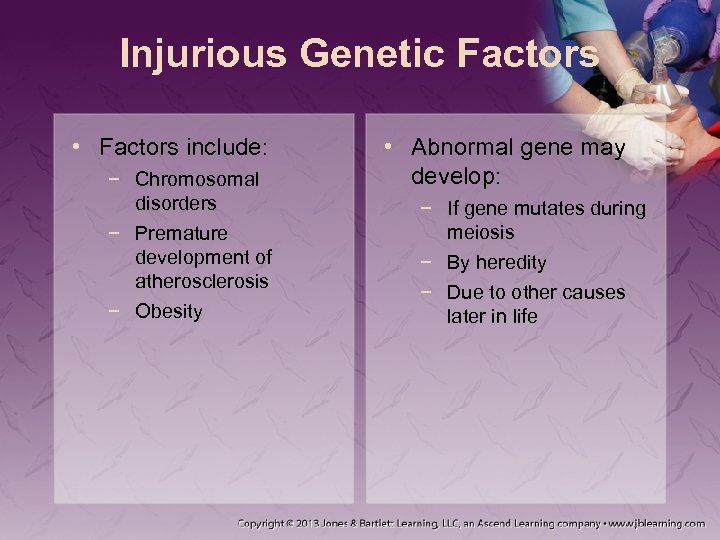 Injurious Genetic Factors

• Factors include:
 − Chromosomal disorders
 − Premature development of atherosclerosis
 − Obesity

• Abnormal gene may develop:
 − If gene mutates during meiosis
 − By heredity
 − Due to other causes later in life

Copyright © 2013 Jones & Bartlett Learning, LLC, an Ascend Learning company • www.jblearning.com